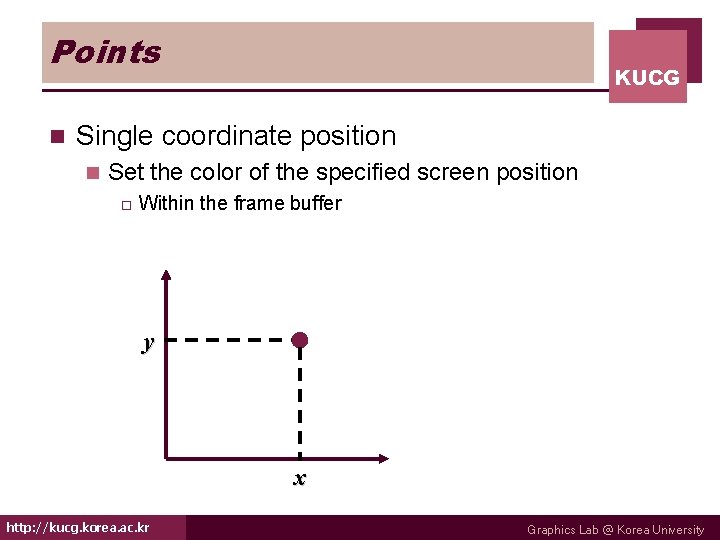 Points

KUCG

Single coordinate position

Set the color of the specified screen position

Within the frame buffer

$y$

$x$

http://kucg.korea.ac.kr

Graphics Lab @ Korea University